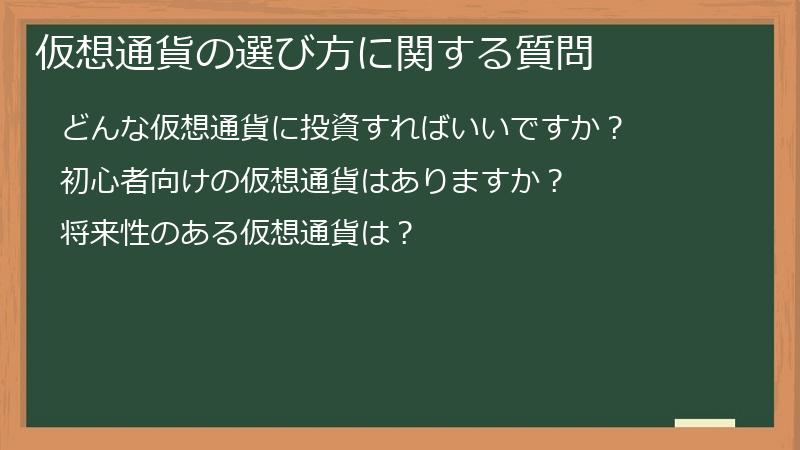 仮想通貨の選び方に関する質問

どんな仮想通貨に投資すればいいですか？

初心者向けの仮想通貨はありますか？

将来性のある仮想通貨は？